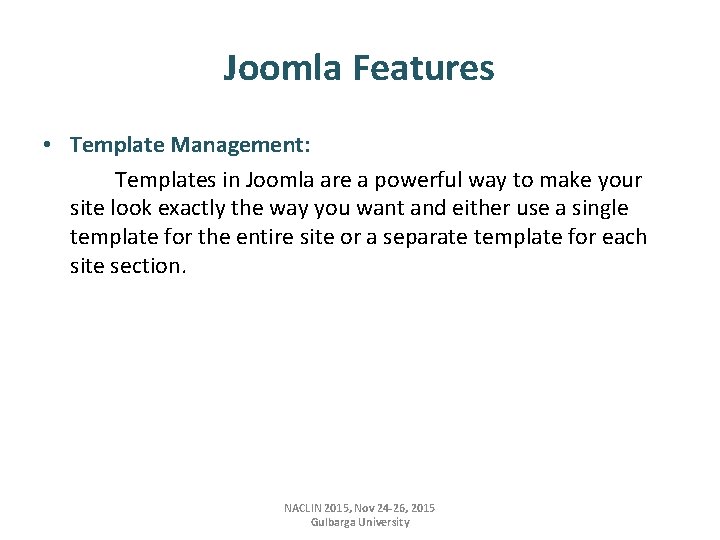 Joomla Features

• Template Management:

Templates in Joomla are a powerful way to make your site look exactly the way you want and either use a single template for the entire site or a separate template for each site section.

NACLIN 2015, Nov 24-26, 2015
Gulbarga University